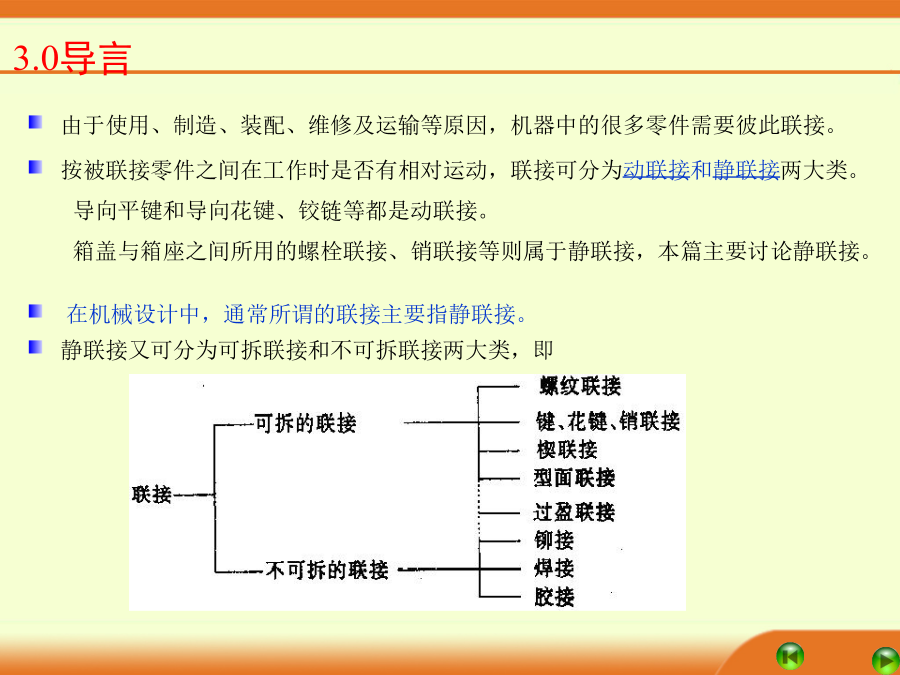 3.0导言

由于使用、制造、装配、维修及运输等原因，机器中的很多零件需要彼此联接。

按被联接零件之间在工作时是否有相对运动，联接可分为动联接和静联接两大类。
导向平键和导向花键、铰链等都是动联接。
箱盖与箱座之间所用的螺栓联接、销联接等则属于静联接，本篇主要讨论静联接。

在机械设计中，通常所谓的联接主要指静联接。

静联接又可分为可拆联接和不可拆联接两大类，即

联接
可拆的联接
不可拆的联接
螺纹联接
键、花键、销联接
楔联接
型面联接
过盈联接
铆接
焊接
胶接